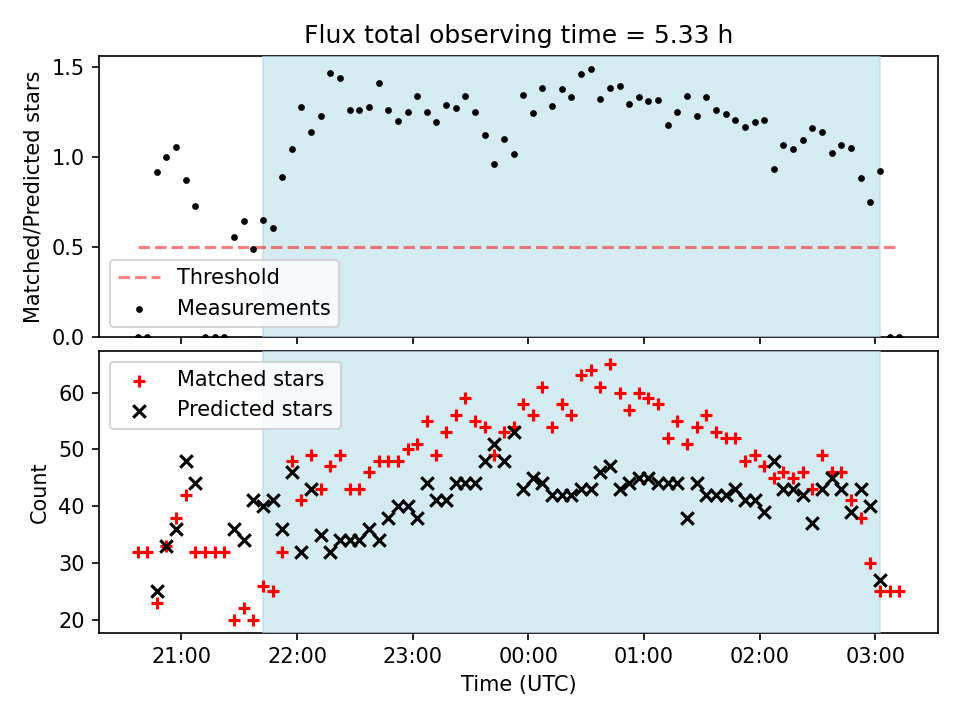 Flux total observing time = 5.33 h

Matched/Predicted stars

1.5
1.0
0.5
0.0

Threshold
Measurements

Matched stars
Predicted stars

Count

60
50
40
30
20

21:00 22:00 23:00 00:00 01:00 02:00 03:00

Time (UTC)